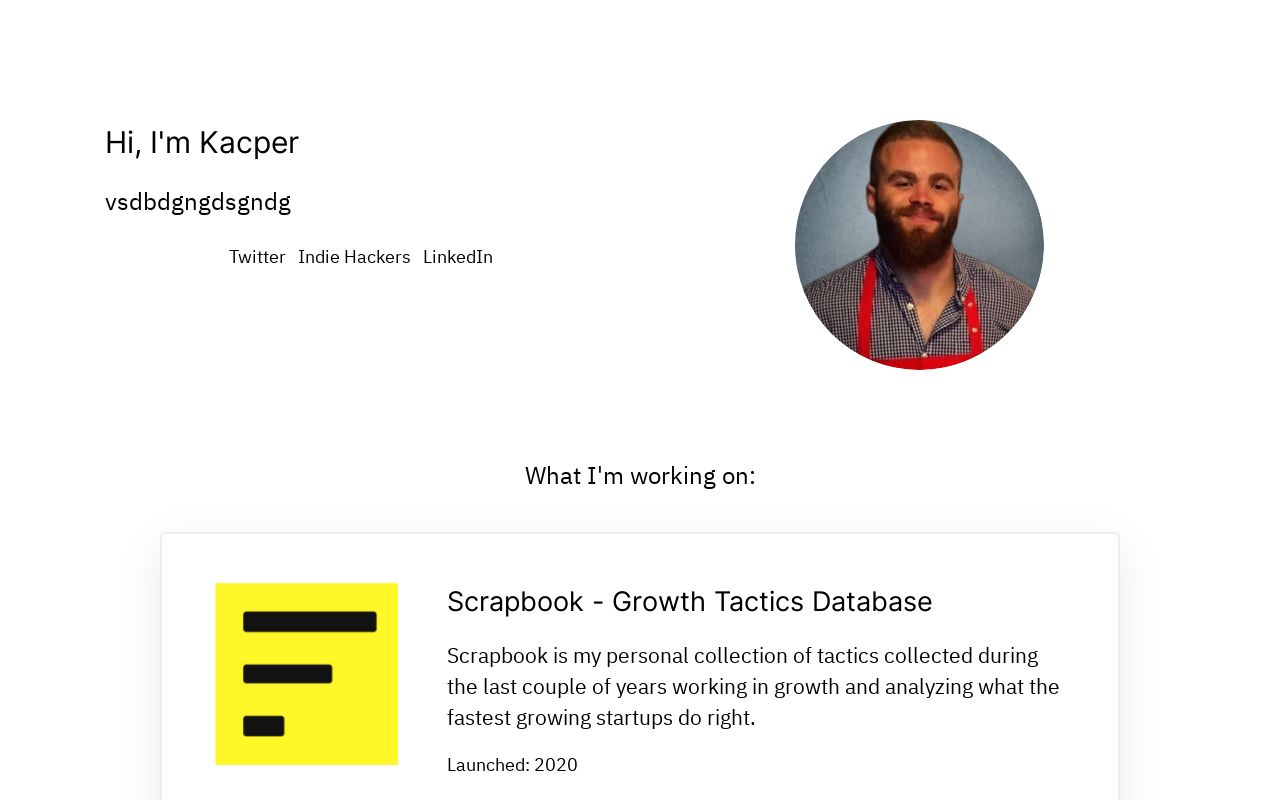 Hi, I'm Kacper

vsdbdgngdsgndg

Twitter Indie Hackers LinkedIn

What I'm working on:

Scrapbook - Growth Tactics Database

Scrapbook is my personal collection of tactics collected during the last couple of years working in growth and analyzing what the fastest growing startups do right.

Launched: 2020